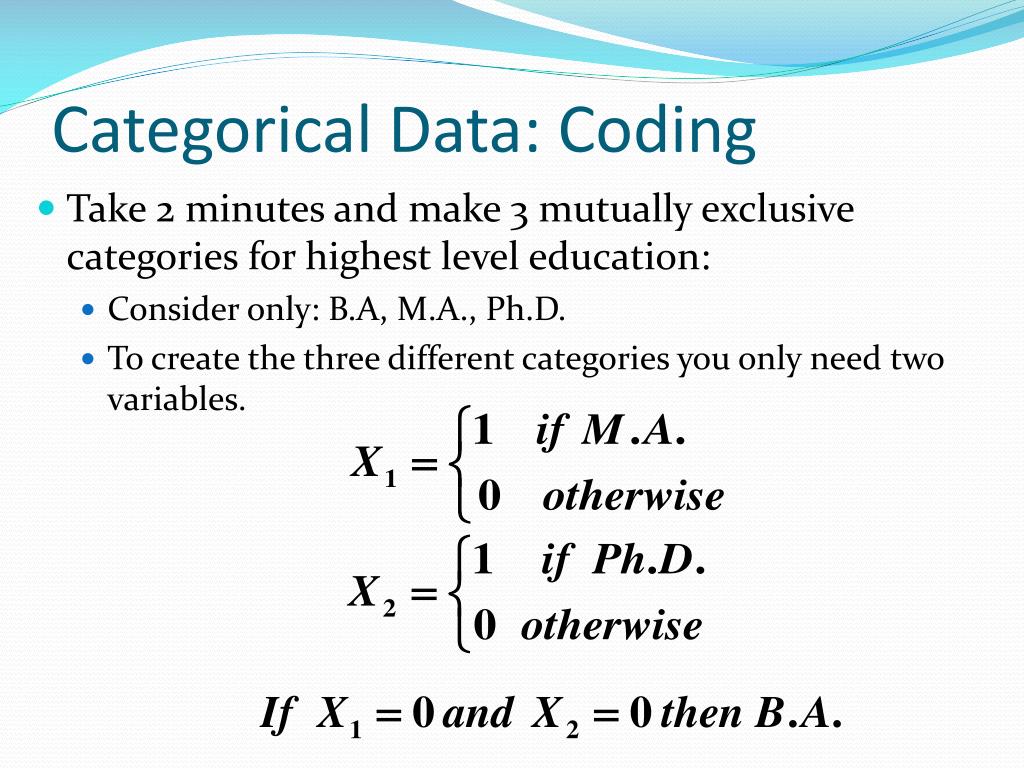 Categorical Data: Coding

Take 2 minutes and make 3 mutually exclusive categories for highest level education:

Consider only: B.A, M.A., Ph.D.

To create the three different categories you only need two variables.

$X_1 = \begin{cases} 1 & if\ M.A. \\ 0 & otherwise \end{cases}$

$X_2 = \begin{cases} 1 & if\ Ph.D. \\ 0 & otherwise \end{cases}$

$If\ X_1 = 0\ and\ X_2 = 0\ then\ B.A.$